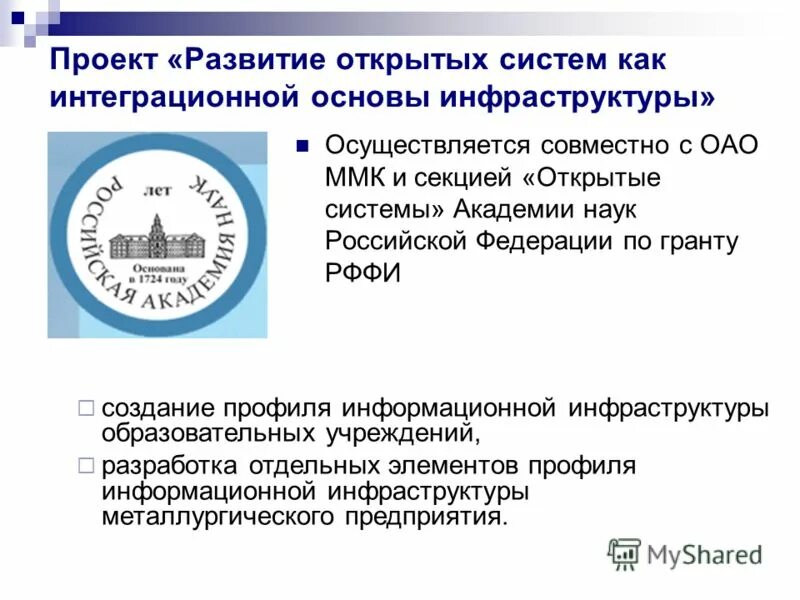 Проект «Развитие открытых систем как интеграционной основы инфраструктуры»

РОССИЙСКАЯ АКАДЕМИЯ НАУК
лет
Основана в 1724 году

Осуществляется совместно с ОАО ММК и секцией «Открытые системы» Академии наук Российской Федерации по гранту РФФИ

создание профиля информационной инфраструктуры образовательных учреждений,

разработка отдельных элементов профиля информационной инфраструктуры металлургического предприятия.

MyShared